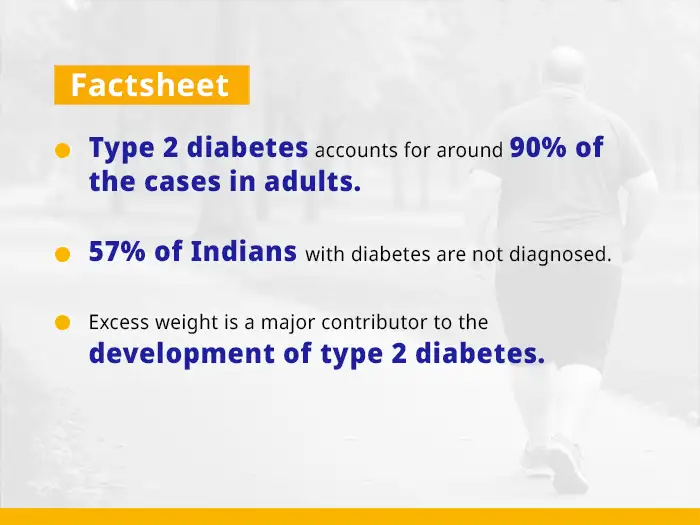 Factsheet

Type 2 diabetes accounts for around 90% of the cases in adults.

57% of Indians with diabetes are not diagnosed.

Excess weight is a major contributor to the development of type 2 diabetes.